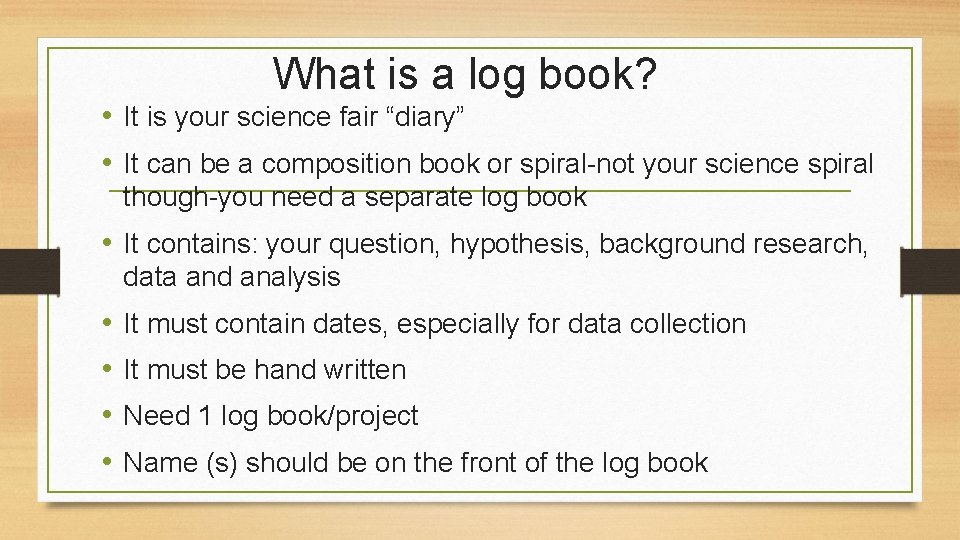 What is a log book?

• It is your science fair “diary”

• It can be a composition book or spiral-not your science spiral though-you need a separate log book

• It contains: your question, hypothesis, background research, data and analysis

• It must contain dates, especially for data collection

• It must be hand written

• Need 1 log book/project

• Name (s) should be on the front of the log book